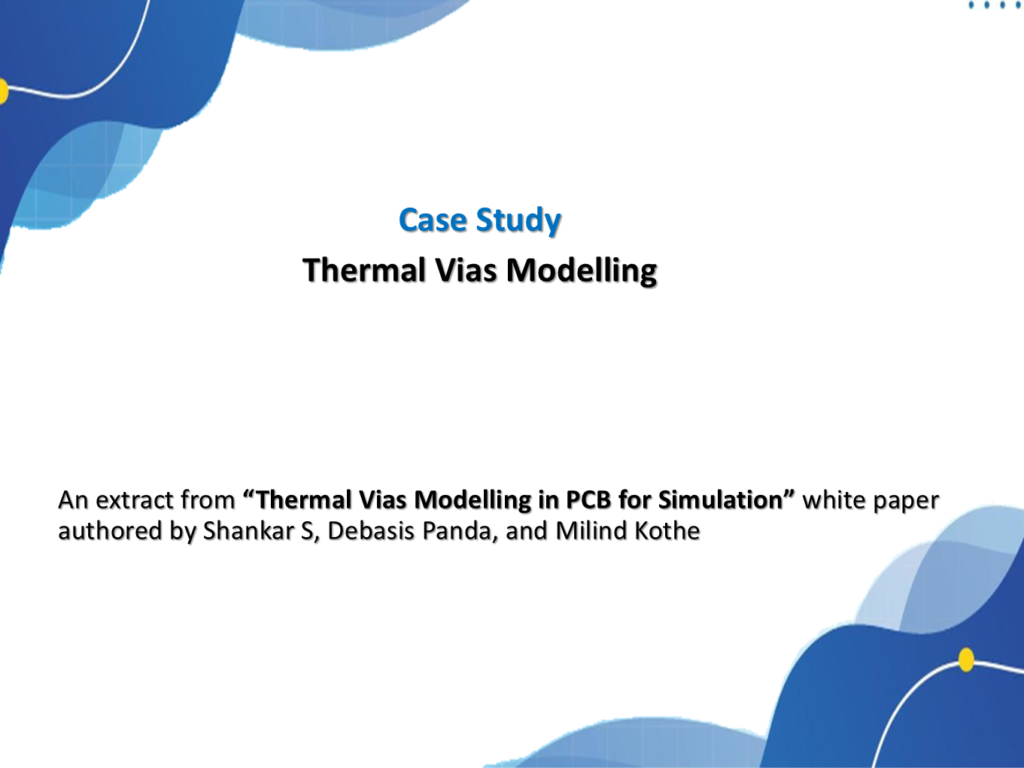 Case Study
Thermal Vias Modelling

An extract from “Thermal Vias Modelling in PCB for Simulation” white paper authored by Shankar S, Debasis Panda, and Milind Kothe